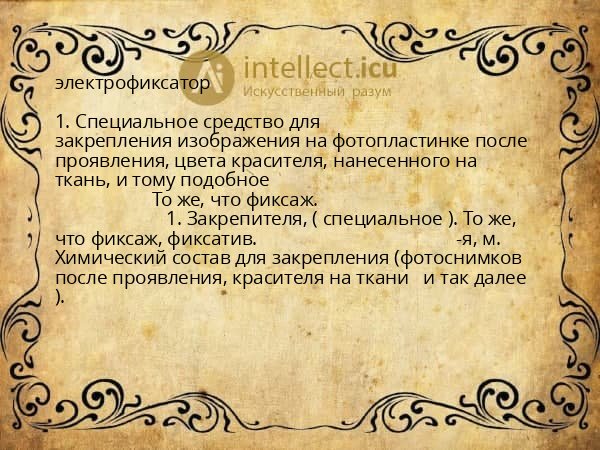 intellect.icu
Искусственный разум

электрофиксатор

1. Специальное средство для закрепления изображения на фотопластинке после проявления, цвета красителя, нанесенного на ткань, и тому подобное
То же, что фиксаж.
1. Закрепителя, ( специальное ). То же, что фиксаж, фиксатив. -я, м. Химический состав для закрепления (фотоснимков после проявления, красителя на ткани и так далее ).